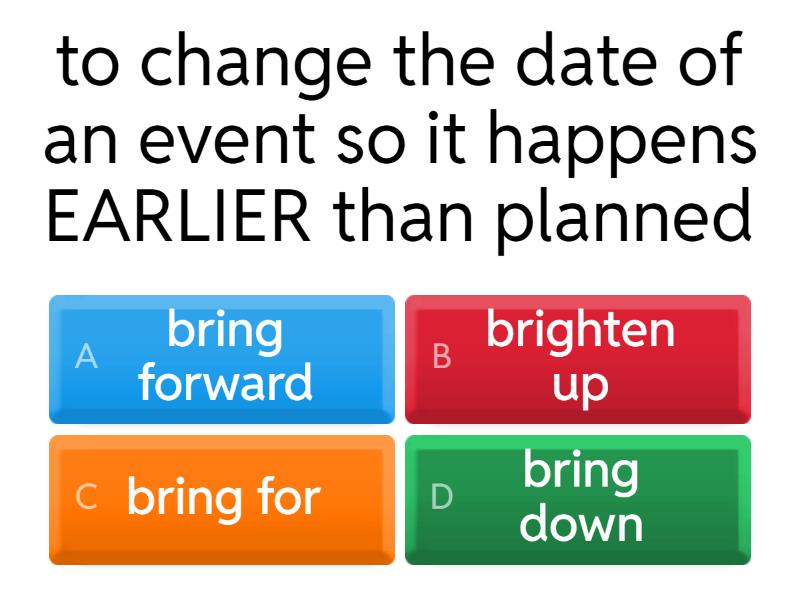 to change the date of an event so it happens EARLIER than planned

A bring forward

B brighten up

C bring for

D bring down